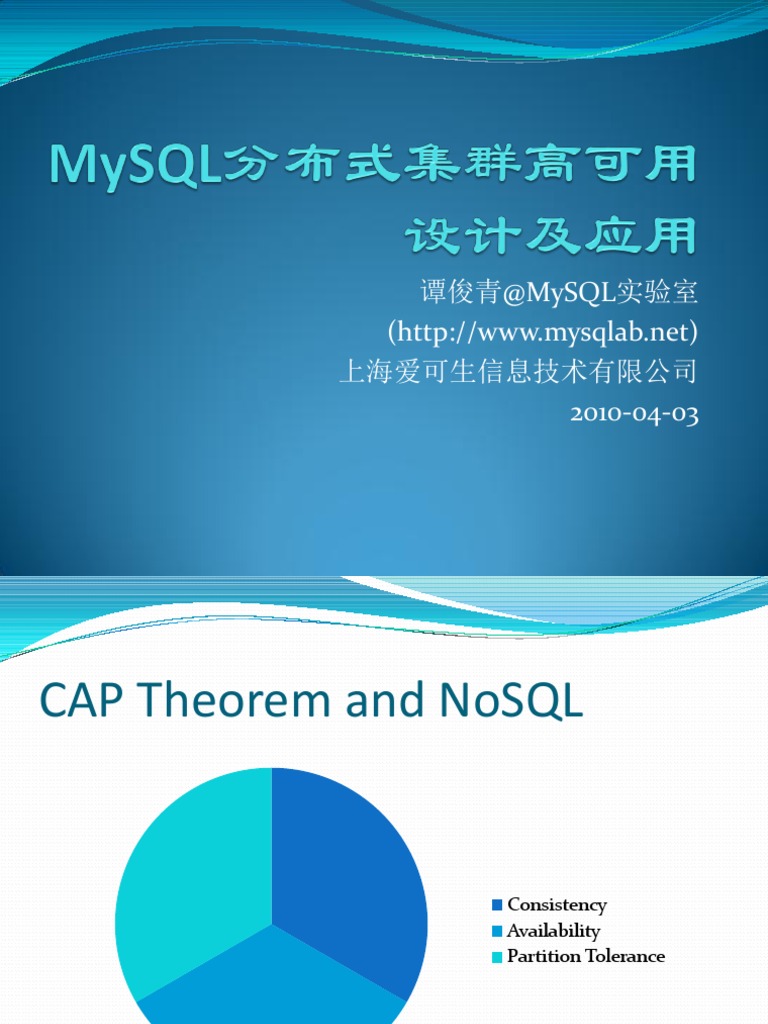 MySQL分布式集群高可用设计及应用

谭俊青@MySQL实验室
(http://www.mysqlab.net)
上海爱可生信息技术有限公司
2010-04-03

CAP Theorem and NoSQL

Consistency
Availability
Partition Tolerance